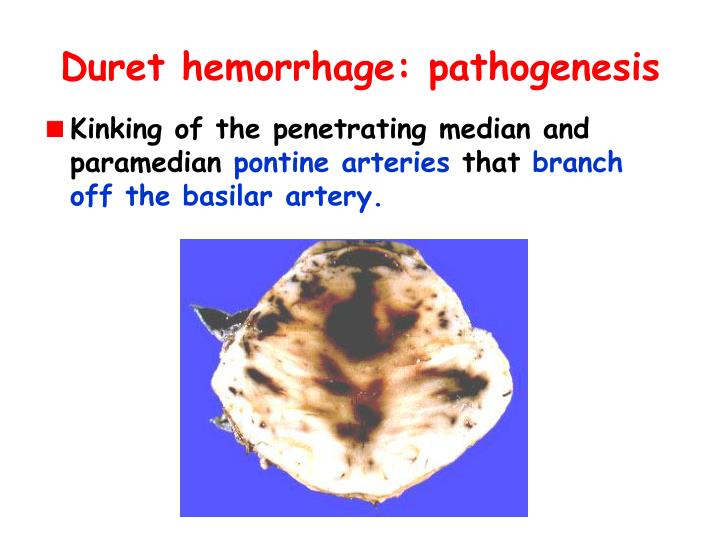 Duret hemorrhage: pathogenesis

Kinking of the penetrating median and paramedian pontine arteries that branch off the basilar artery.